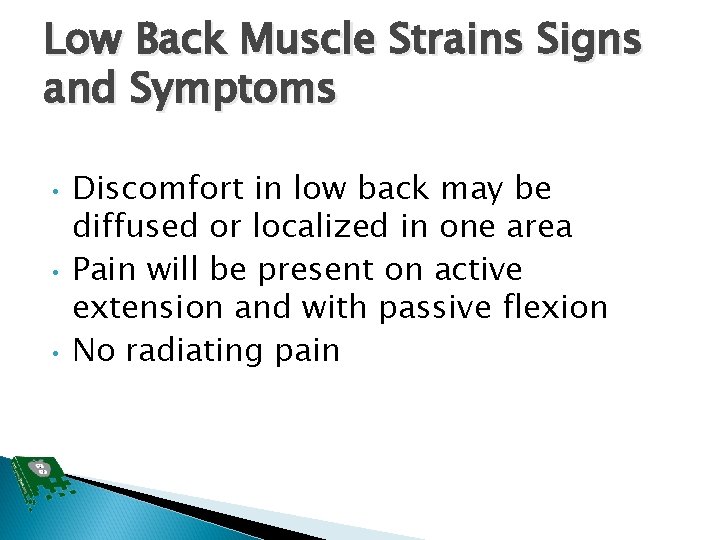 Low Back Muscle Strains Signs and Symptoms

• Discomfort in low back may be diffused or localized in one area
• Pain will be present on active extension and with passive flexion
• No radiating pain